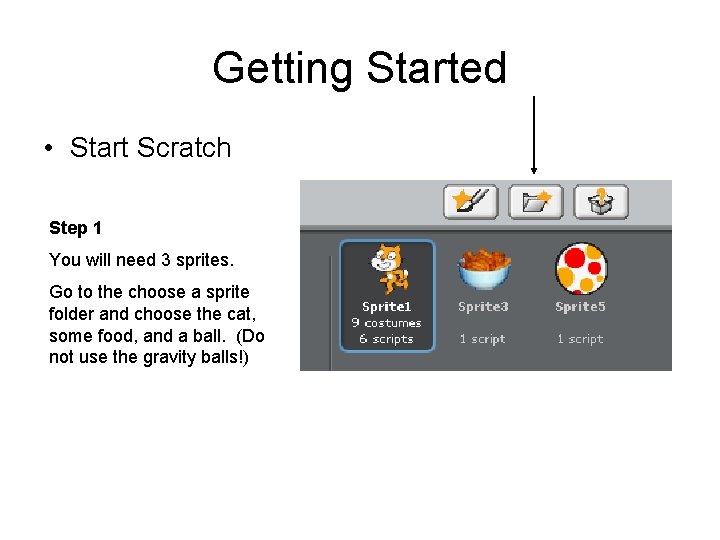 Getting Started

• Start Scratch

Step 1

You will need 3 sprites.

Go to the choose a sprite folder and choose the cat, some food, and a ball. (Do not use the gravity balls!)

Sprite1
9 costumes
6 scripts

Sprite3
1 script

Sprite5
1 script